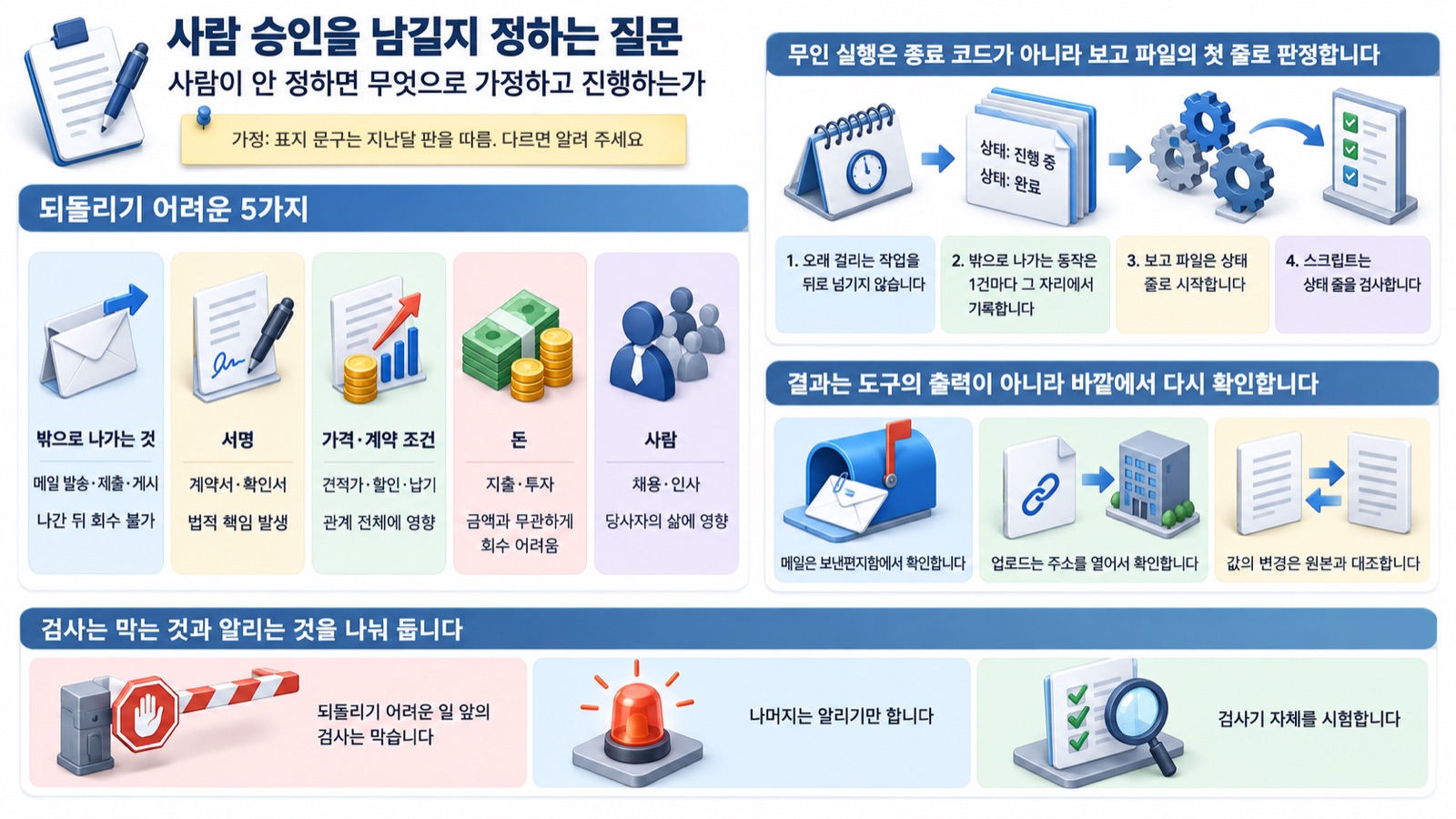 사람 승인을 남길지 정하는 질문

사람이 안 정하면 무엇으로 가정하고 진행하는가

가정: 표지 문구는 지난달 판을 따름. 다르면 알려 주세요

되돌리기 어려운 5가지

밖으로 나가는 것
메일 발송·제출·게시
나간 뒤 회수 불가

서명
계약서·확인서
법적 책임 발생

가격·계약 조건
견적가·할인·납기
관계 전체에 영향

돈
지출·투자
금액과 무관하게 회수 어려움

사람
채용·인사
당사자의 삶에 영향

무인 실행은 종료 코드가 아니라 보고 파일의 첫 줄로 판정합니다

상태: 진행 중
상태: 완료

1. 오래 걸리는 작업을 뒤로 넘기지 않습니다

2. 밖으로 나가는 동작은 1건마다 그 자리에서 기록합니다

3. 보고 파일은 상태 줄로 시작합니다

4. 스크립트는 상태 줄을 검사합니다

결과는 도구의 출력이 아니라 바깥에서 다시 확인합니다

메일은 보낸편지함에서 확인합니다

업로드는 주소를 열어서 확인합니다

값의 변경은 원본과 대조합니다

검사는 막는 것과 알리는 것을 나눠 둡니다

되돌리기 어려운 일 앞의 검사는 막습니다

나머지는 알리기만 합니다

검사기 자체를 시험합니다